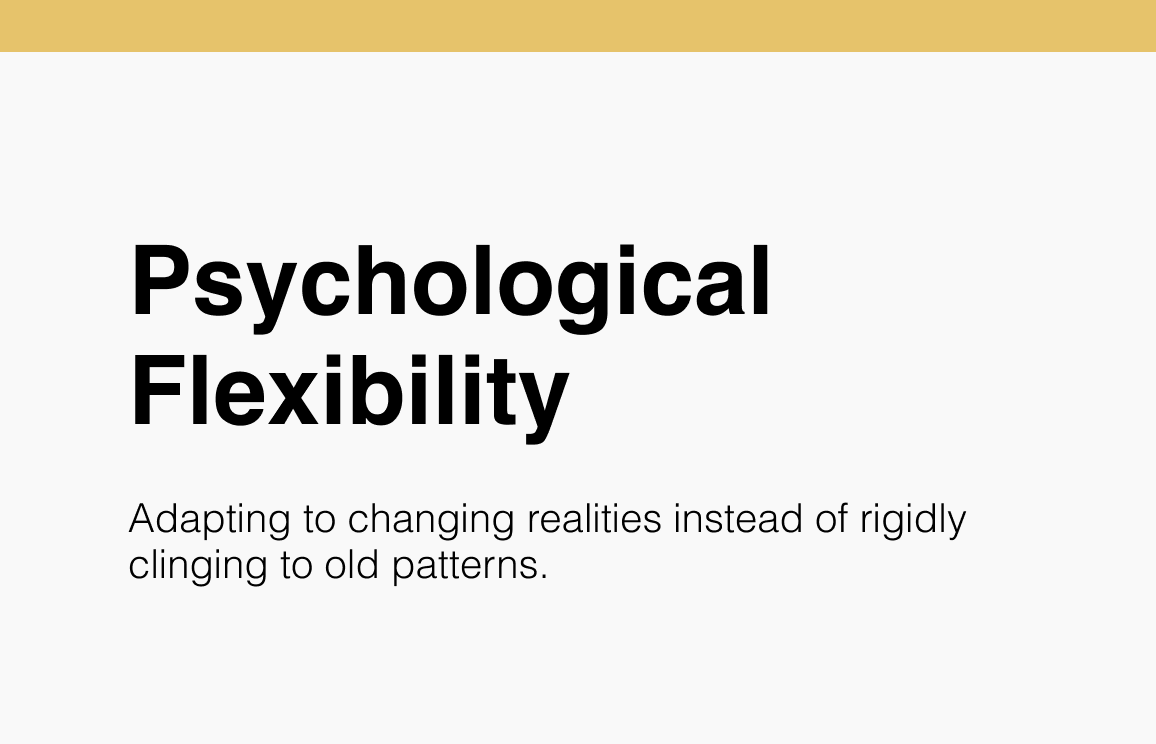 Psychological Flexibility

Adapting to changing realities instead of rigidly clinging to old patterns.